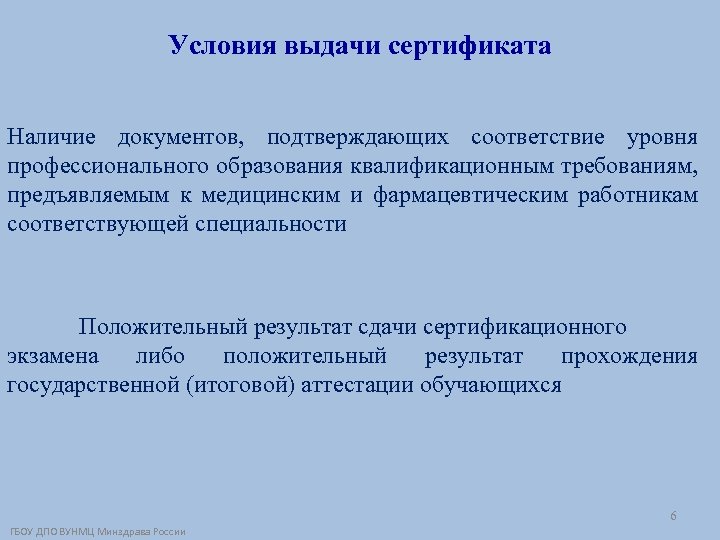 Условия выдачи сертификата

Наличие документов, подтверждающих соответствие уровня профессионального образования квалификационным требованиям, предъявляемым к медицинским и фармацевтическим работникам соответствующей специальности

Положительный результат сдачи сертификационного экзамена либо положительный результат прохождения государственной (итоговой) аттестации обучающихся

6

ГБОУ ДПО ВУНМЦ Минздрава России